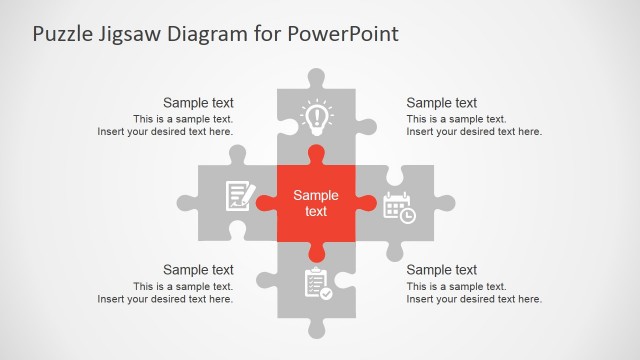 Puzzle Jigsaw Diagram for PowerPoint

Sample text
This is a sample text.
Insert your desired text here.

Sample text
This is a sample text.
Insert your desired text here.

Sample text

Sample text
This is a sample text.
Insert your desired text here.

Sample text
This is a sample text.
Insert your desired text here.